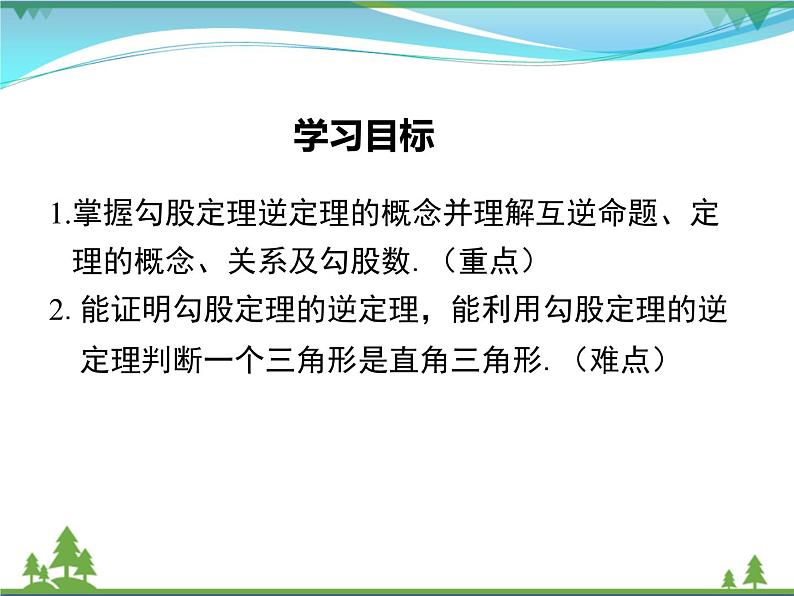 学习目标

1.掌握勾股定理逆定理的概念并理解互逆命题、定理的概念、关系及勾股数.（重点）

2. 能证明勾股定理的逆定理，能利用勾股定理的逆定理判断一个三角形是直角三角形.（难点）